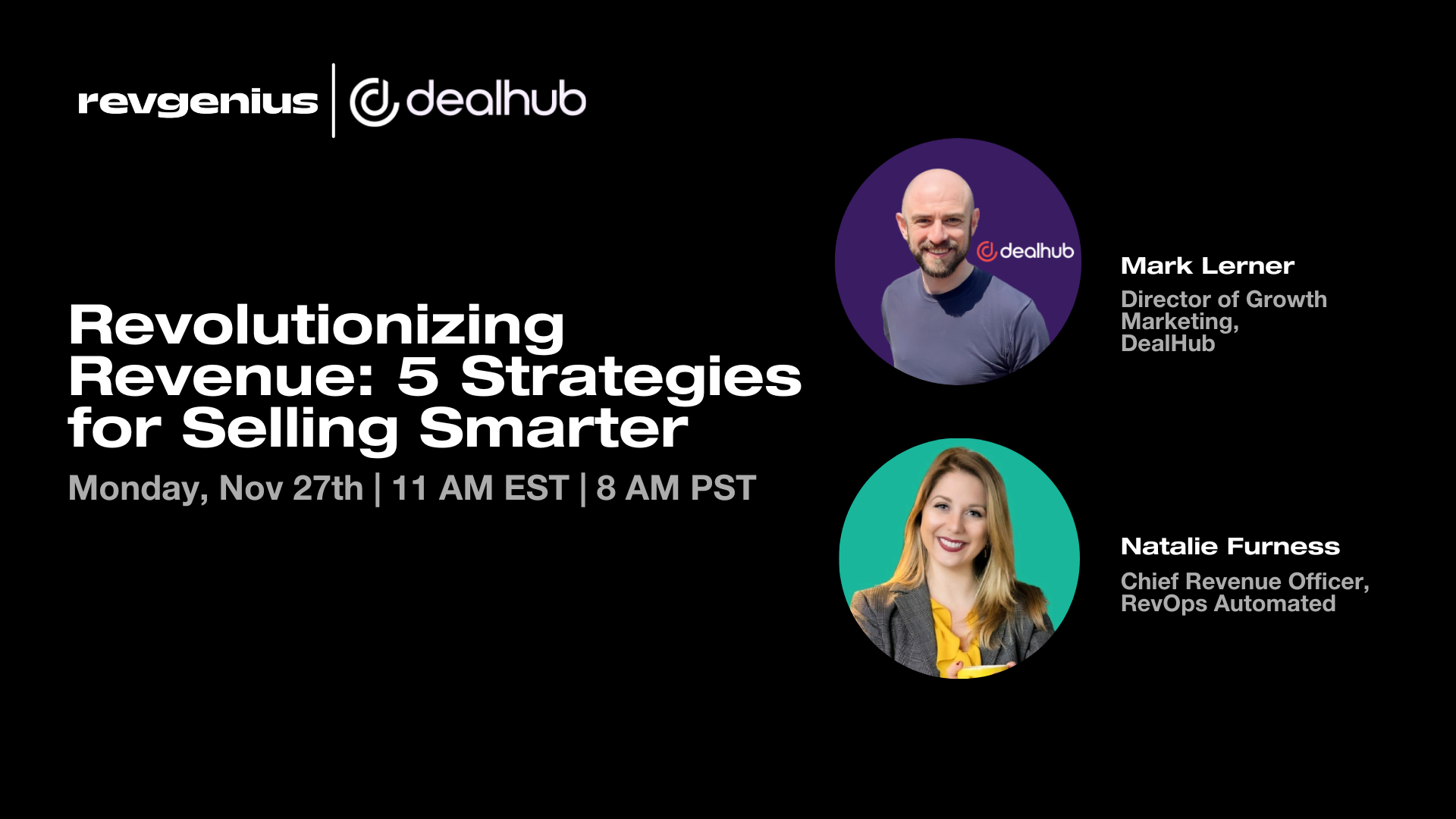 revgenius | dealhub

Revolutionizing Revenue: 5 Strategies for Selling Smarter

Monday, Nov 27th | 11 AM EST | 8 AM PST

dealhub

Mark Lerner

Director of Growth Marketing, DealHub

Natalie Furness

Chief Revenue Officer, RevOps Automated